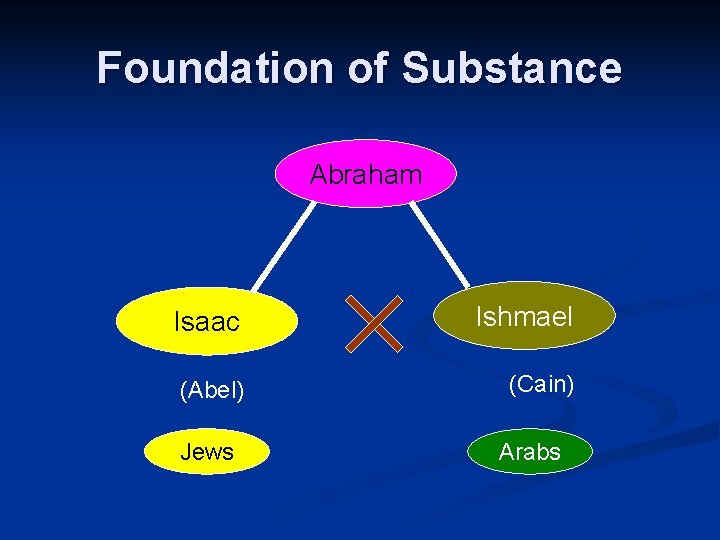 Foundation of Substance

Abraham

Isaac

Ishmael

(Abel)

(Cain)

Jews

Arabs